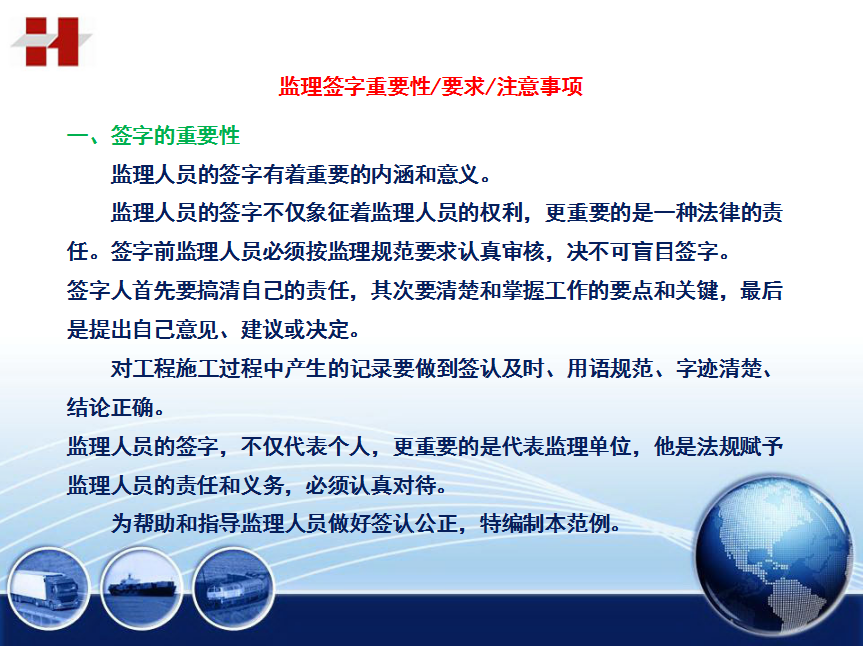 监理签字重要性/要求/注意事项

一、签字的重要性

监理人员的签字有着重要的内涵和意义。

监理人员的签字不仅象征着监理人员的权利，更重要的是一种法律的责任。签字前监理人员必须按监理规范要求认真审核，决不可盲目签字。

签字人首先要搞清自己的责任，其次要清楚和掌握工作的要点和关键，最后是提出自己意见、建议或决定。

对工程施工过程中产生的记录要做到签认及时、用语规范、字迹清楚、结论正确。

监理人员的签字，不仅代表个人，更重要的是代表监理单位，他是法规赋予监理人员的责任和义务，必须认真对待。

为帮助和指导监理人员做好签认公正，特编制本范例。